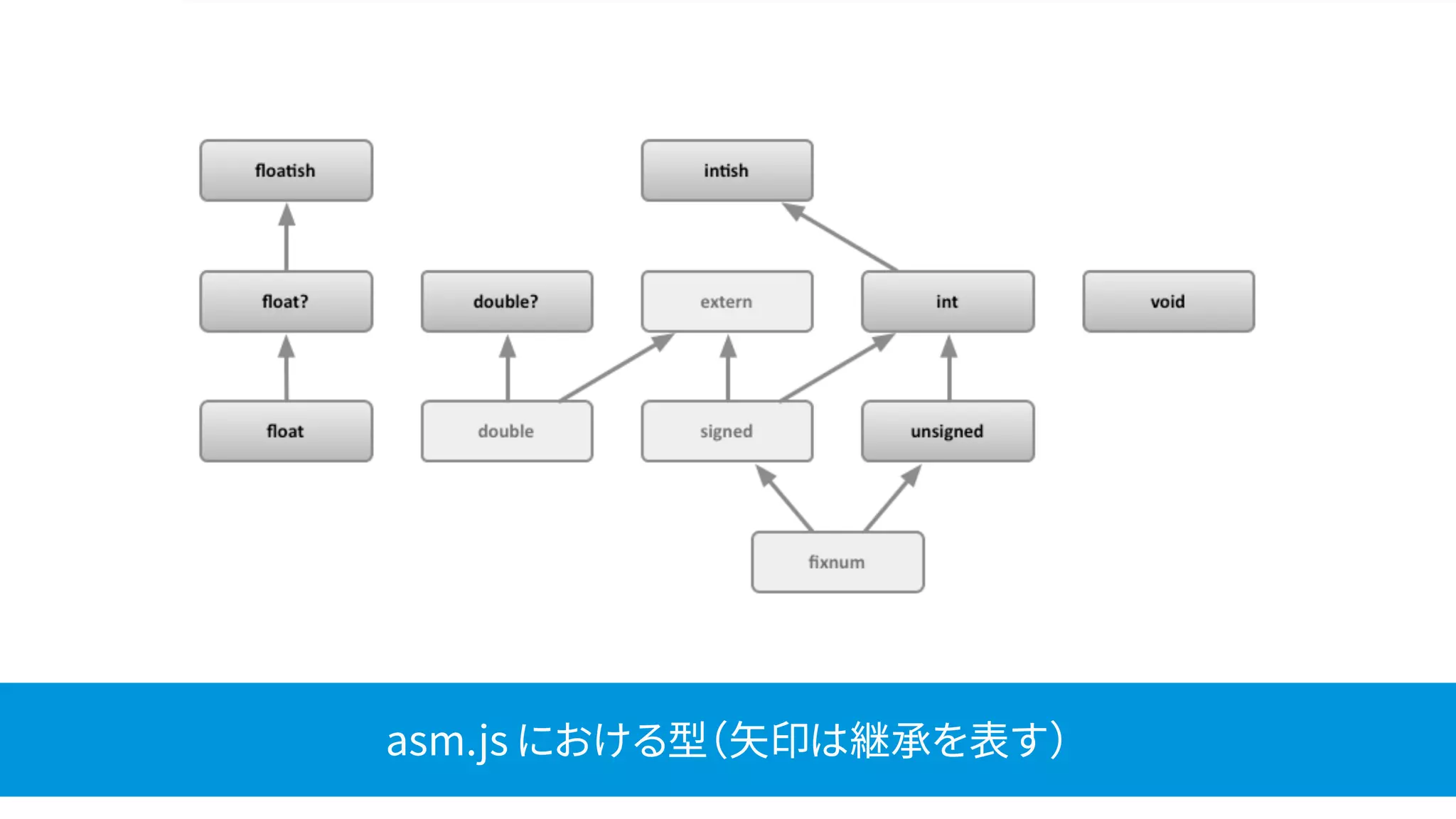 floatish

intish

float?

double?

extern

int

void

float

double

signed

unsigned

fixnum

asm.js における型（矢印は継承を表す）